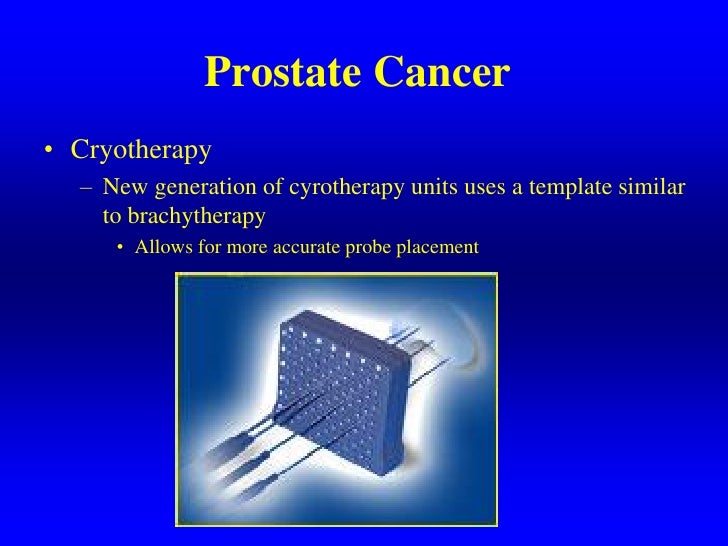 Prostate Cancer

• Cryotherapy
– New generation of cyrotherapy units uses a template similar to brachytherapy
• Allows for more accurate probe placement